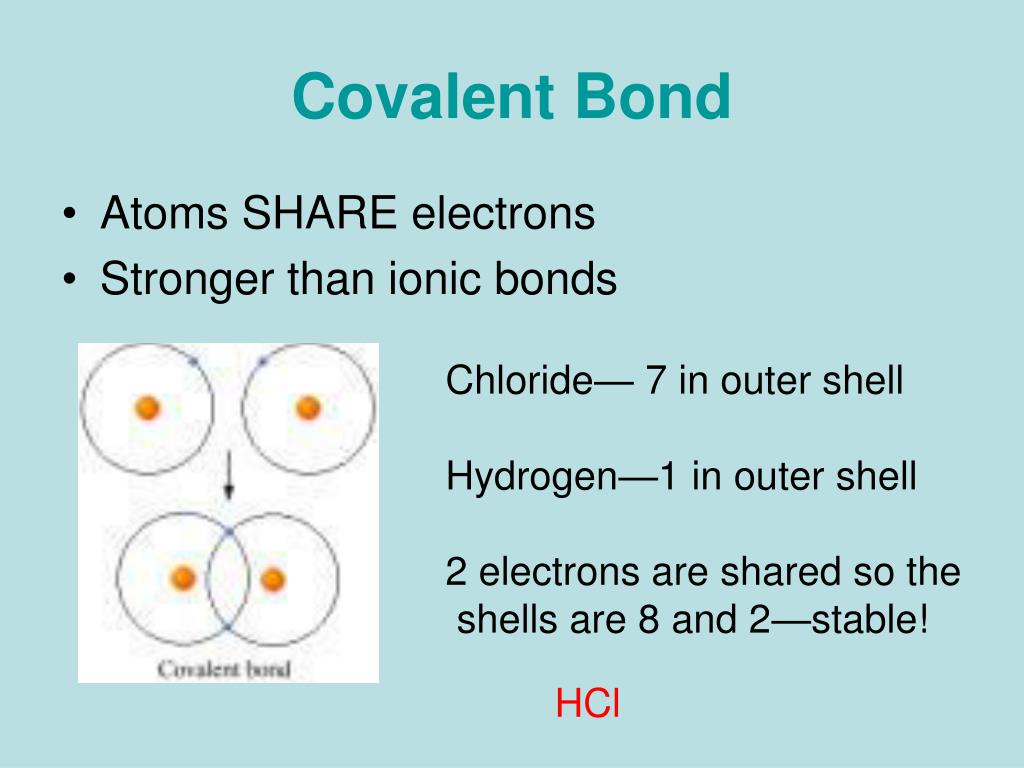 Covalent Bond

• Atoms SHARE electrons
• Stronger than ionic bonds

Covalent bond

Chloride— 7 in outer shell

Hydrogen—1 in outer shell

2 electrons are shared so the shells are 8 and 2—stable!

HCl